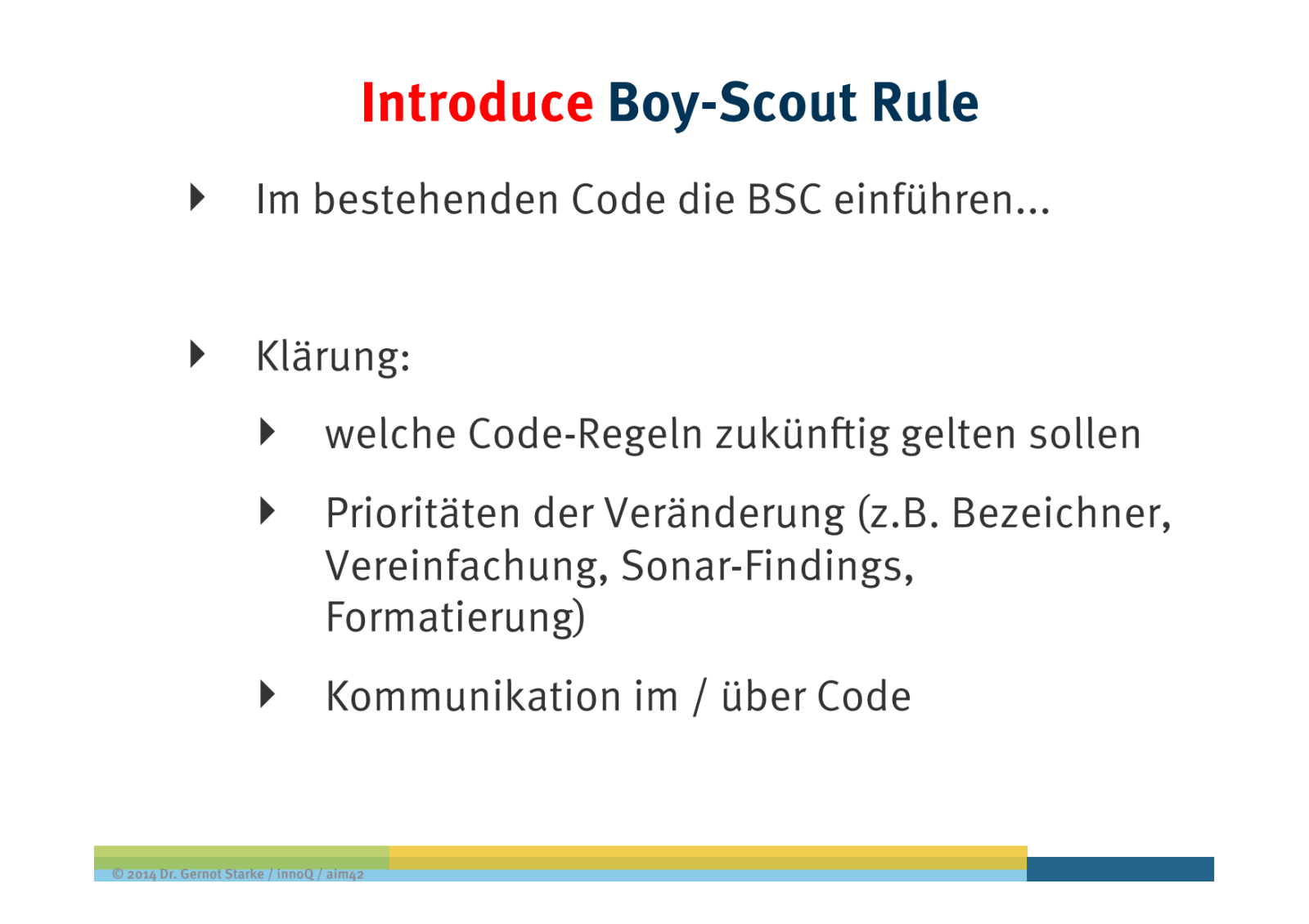 Introduce Boy-Scout Rule

Im bestehenden Code die BSC einführen...

Klärung:

welche Code-Regeln zukünftig gelten sollen

Prioritäten der Veränderung (z.B. Bezeichner, Vereinfachung, Sonar-Findings, Formatierung)

Kommunikation im / über Code

© 2014 Dr. Gernot Starke / innoQ / aim42